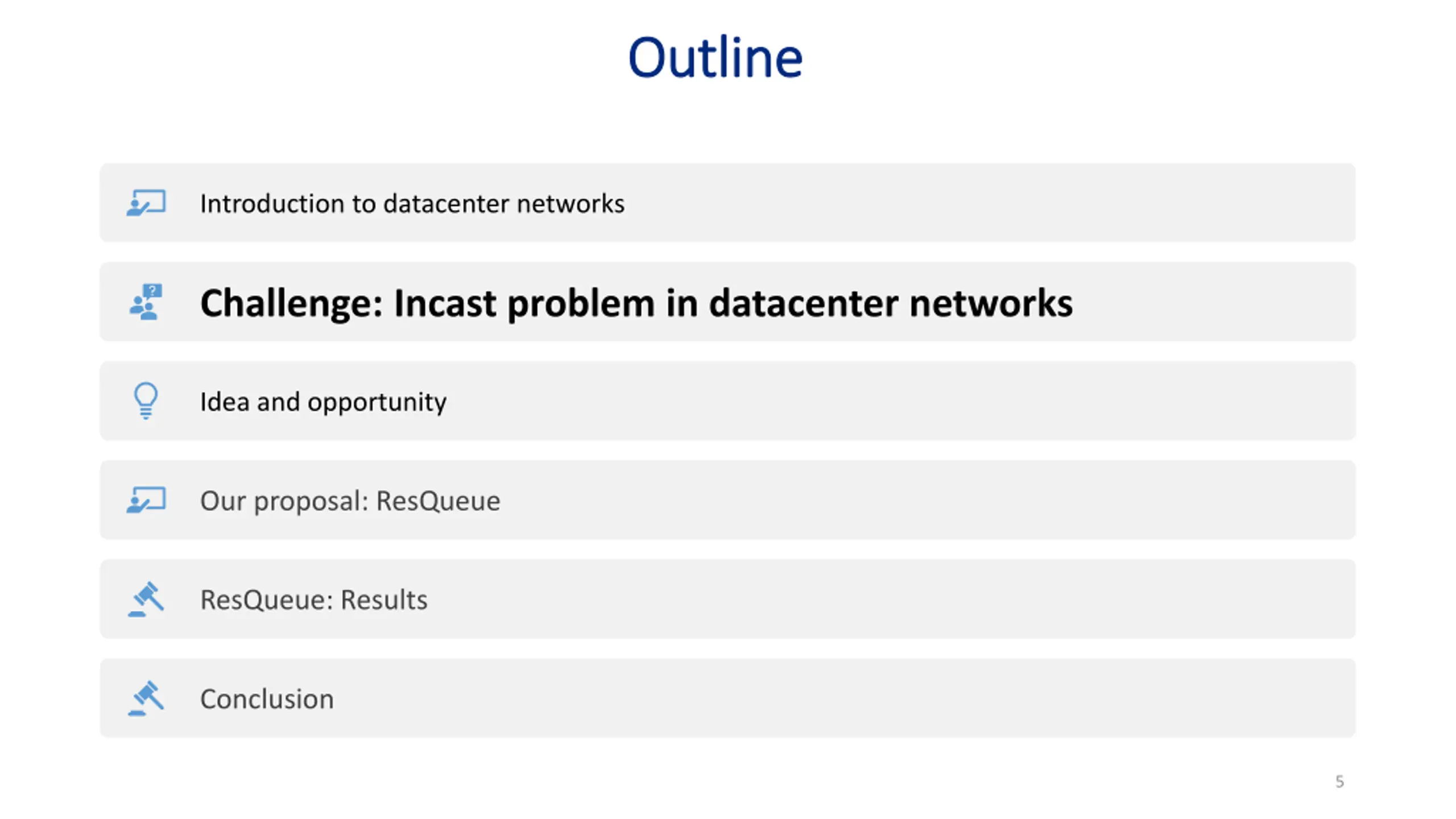 Outline

Introduction to datacenter networks

Challenge: Incast problem in datacenter networks

Idea and opportunity

Our proposal: ResQueue

ResQueue: Results

Conclusion

5